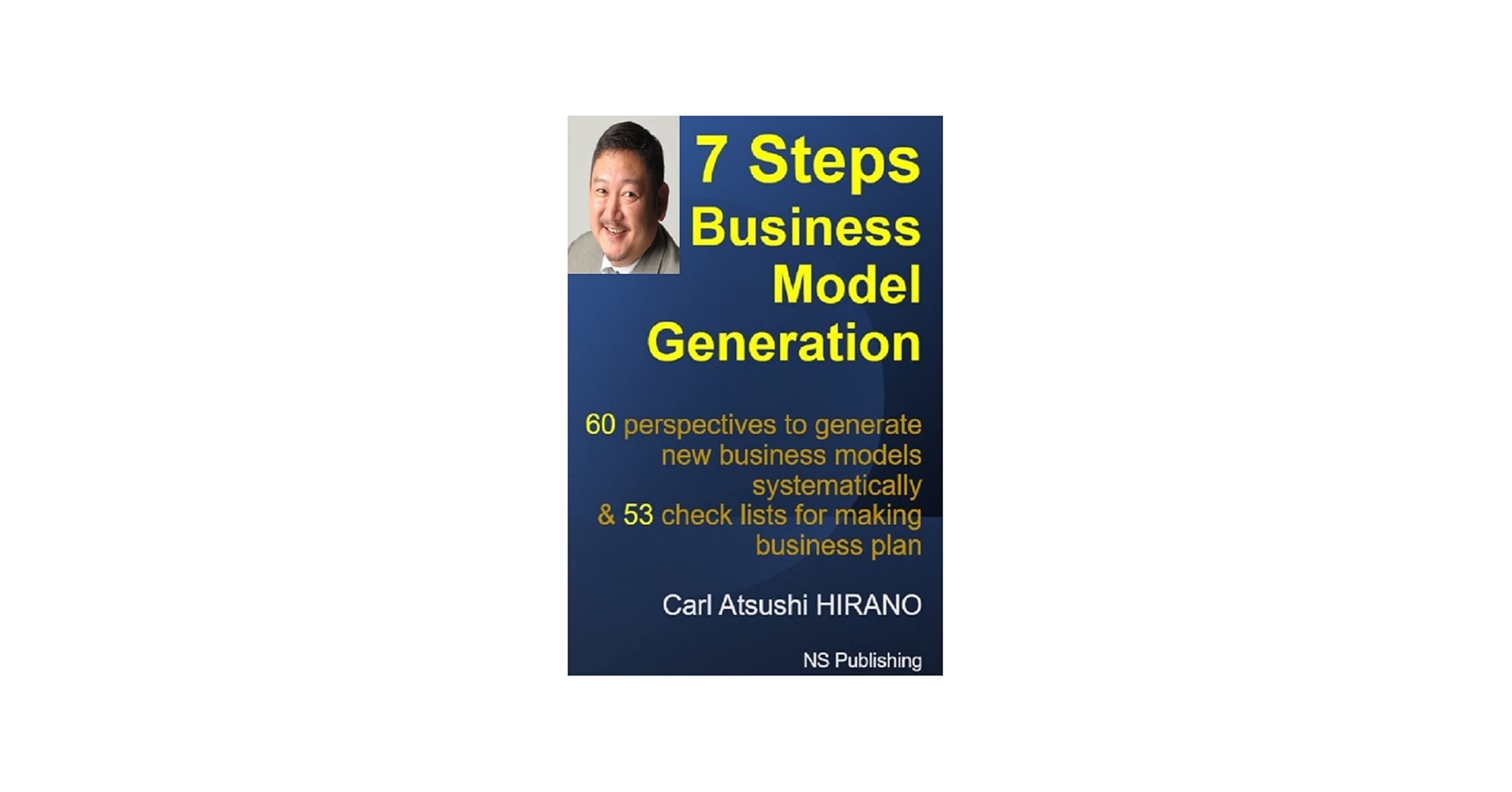 7 Steps Business Model Generation

60 perspectives to generate new business models systematically & 53 check lists for making business plan

Carl Atsushi HIRANO

NS Publishing